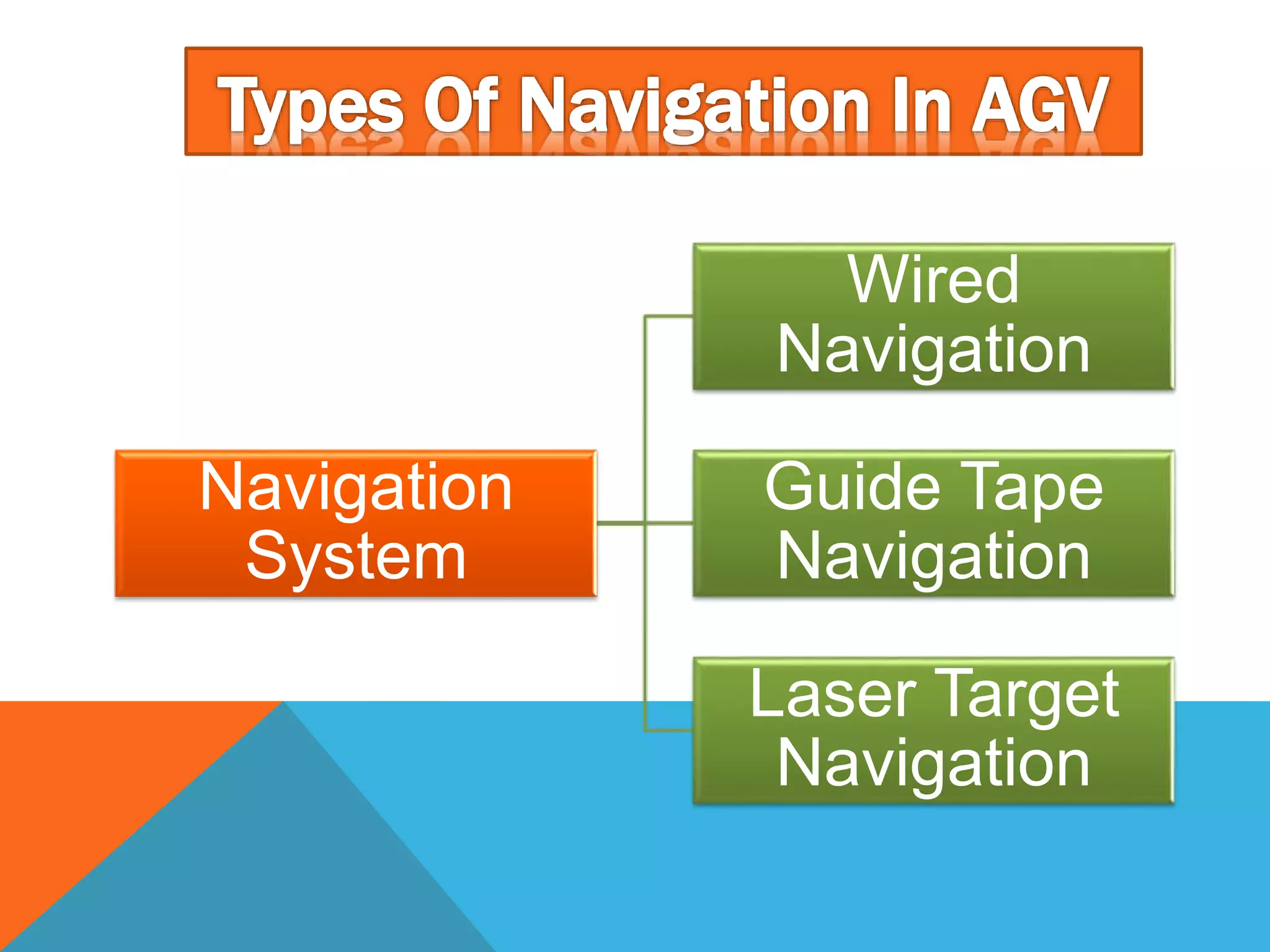 Types Of Navigation In AGV

Navigation System

Wired Navigation

Guide Tape Navigation

Laser Target Navigation